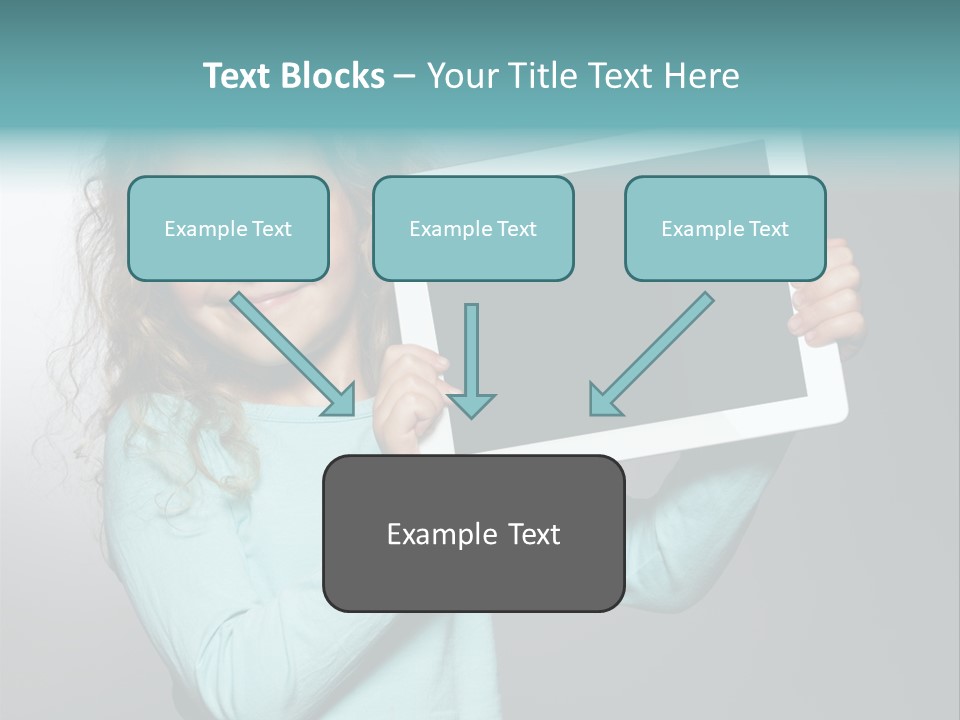 Text Blocks – Your Title Text Here

Example Text

Example Text

Example Text

Example Text